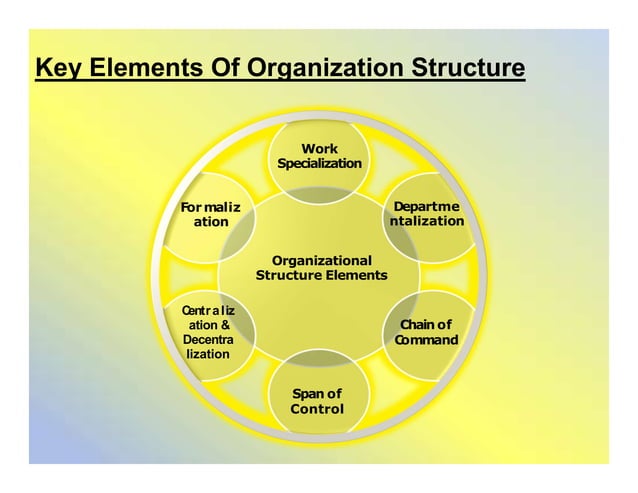 Key Elements Of Organization Structure

Work Specialization

Departmentalization

Chain of Command

Span of Control

Centralization & Decentralization

Formalization

Organizational Structure Elements